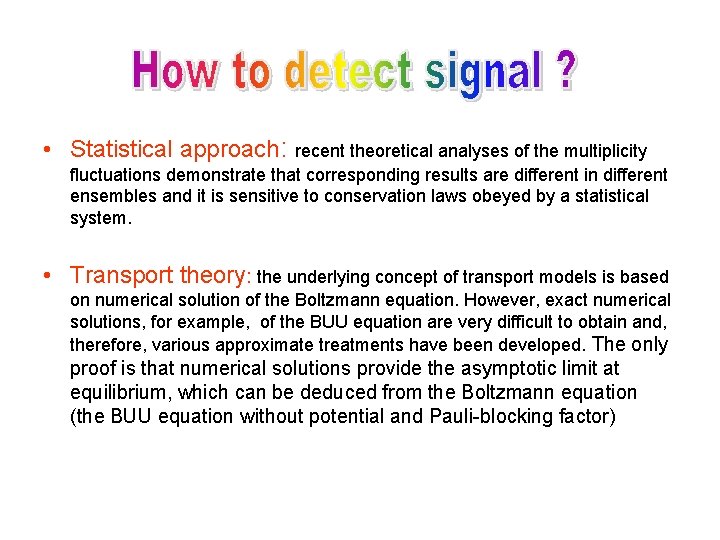 How to detect signal ?

• Statistical approach: recent theoretical analyses of the multiplicity fluctuations demonstrate that corresponding results are different in different ensembles and it is sensitive to conservation laws obeyed by a statistical system.

• Transport theory: the underlying concept of transport models is based on numerical solution of the Boltzmann equation. However, exact numerical solutions, for example, of the BUU equation are very difficult to obtain and, therefore, various approximate treatments have been developed. The only proof is that numerical solutions provide the asymptotic limit at equilibrium, which can be deduced from the Boltzmann equation (the BUU equation without potential and Pauli-blocking factor)